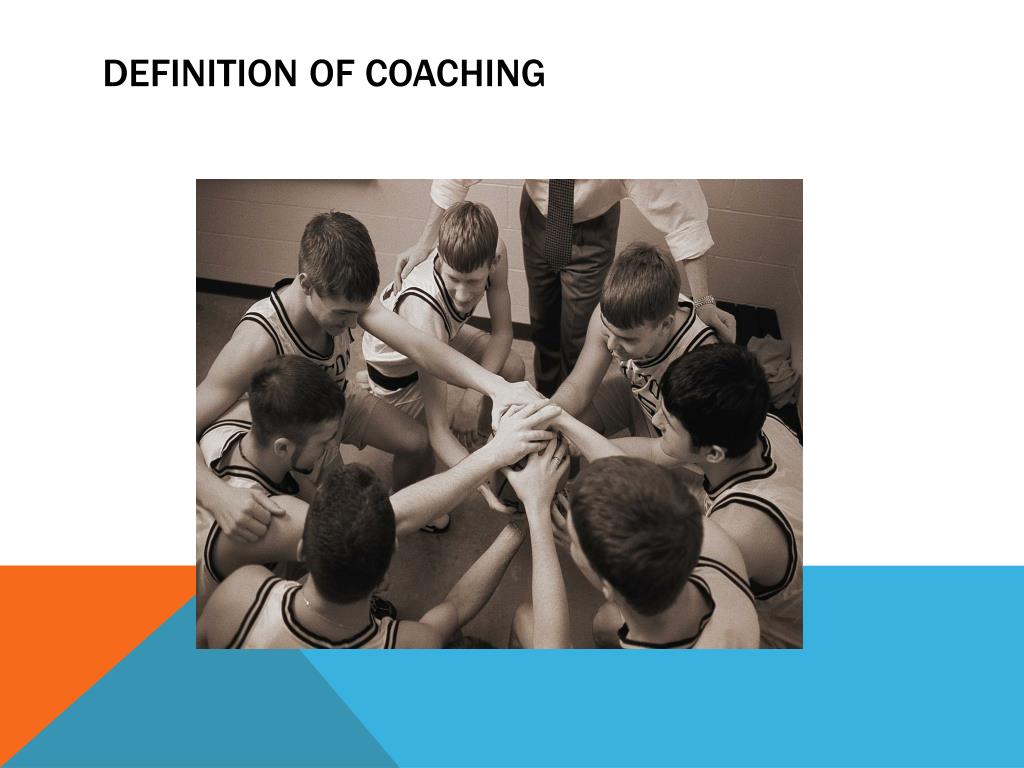 DEFINITION OF COACHING